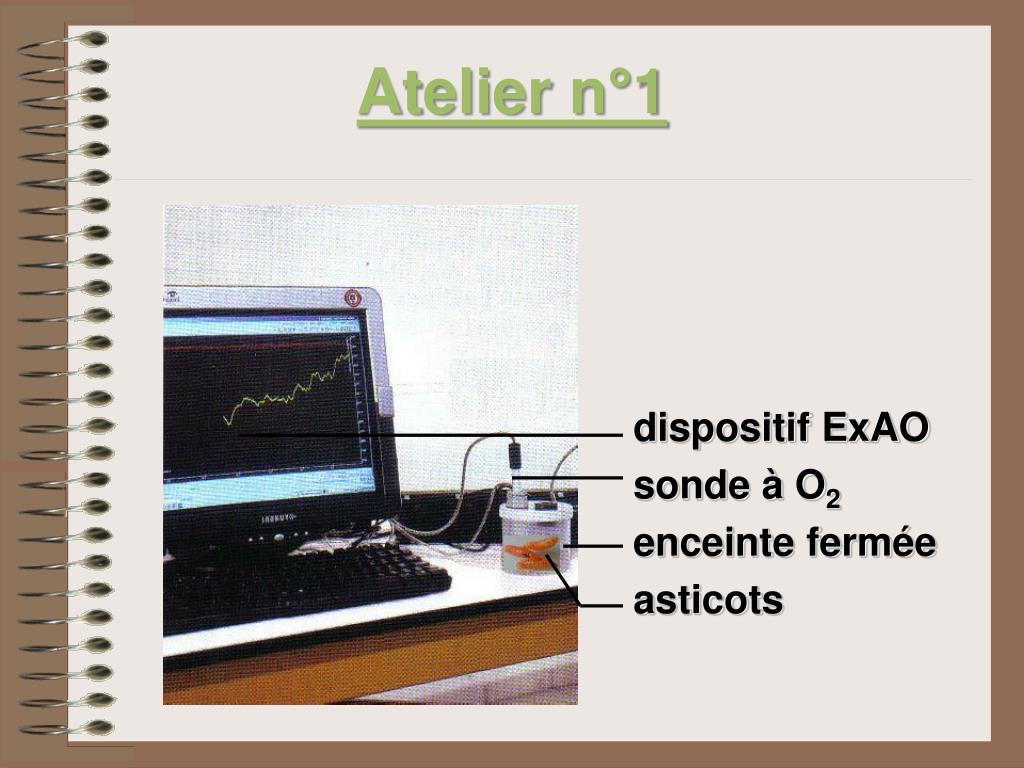 Atelier n°1

dispositif ExAO

sonde à $O_2$

enceinte fermée

asticots